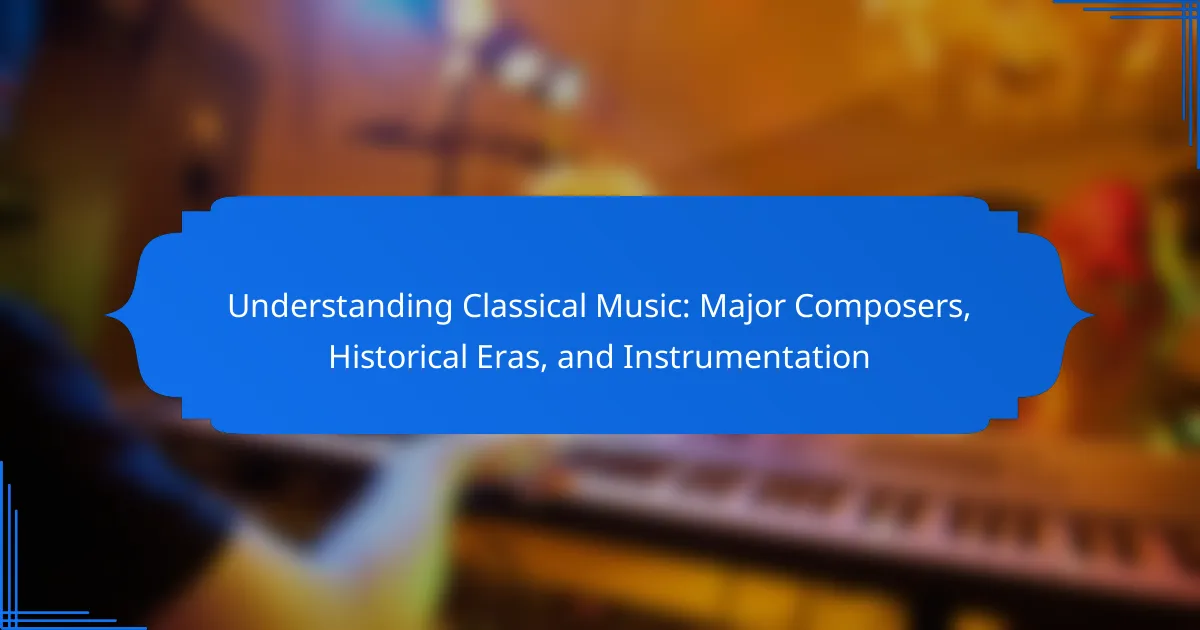 Understanding Classical Music: Major Composers, Historical Eras, and Instrumentation